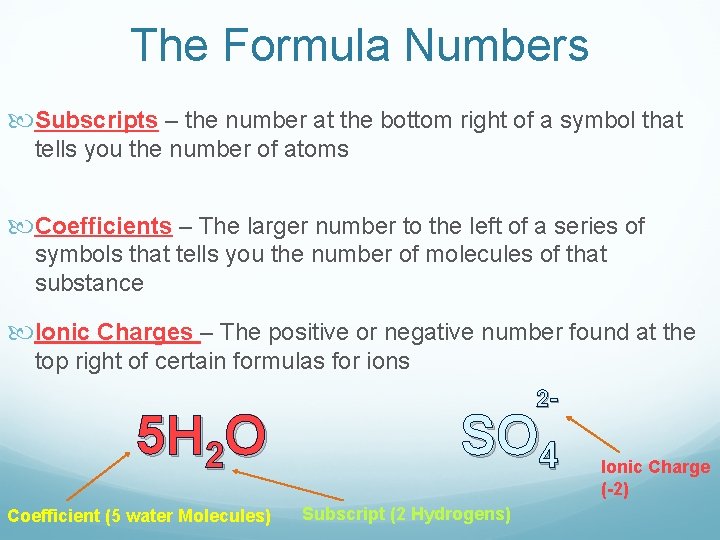 The Formula Numbers

Subscripts – the number at the bottom right of a symbol that tells you the number of atoms

Coefficients – The larger number to the left of a series of symbols that tells you the number of molecules of that substance

Ionic Charges – The positive or negative number found at the top right of certain formulas for ions

$5H_2O$

$SO_4^{2-}$

Ionic Charge (-2)

Coefficient (5 water Molecules)

Subscript (2 Hydrogens)